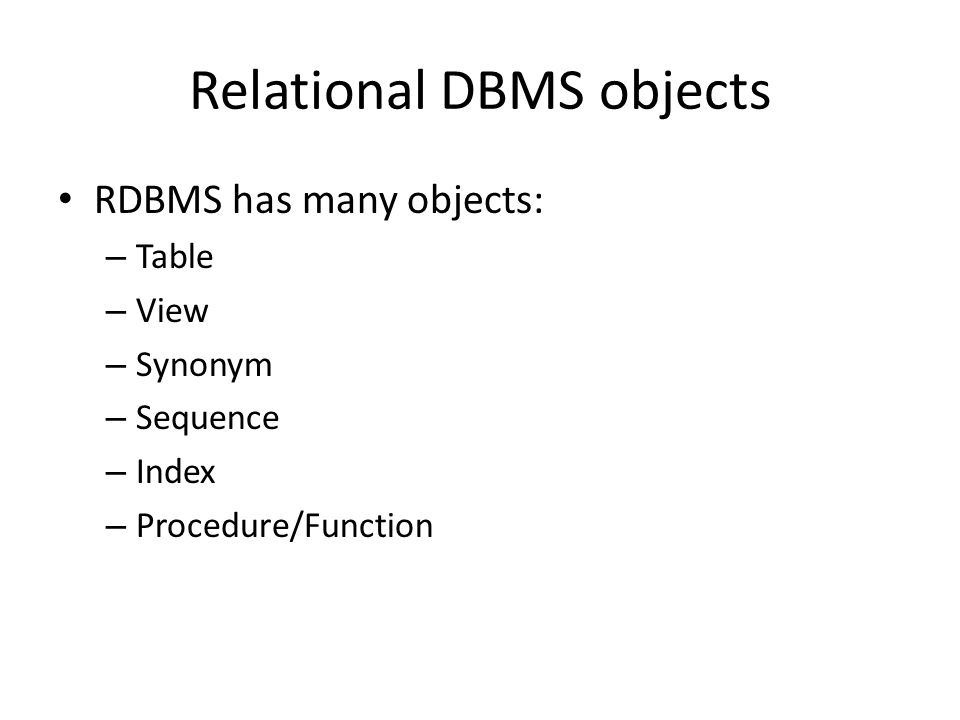 Relational DBMS objects

• RDBMS has many objects:
– Table
– View
– Synonym
– Sequence
– Index
– Procedure/Function